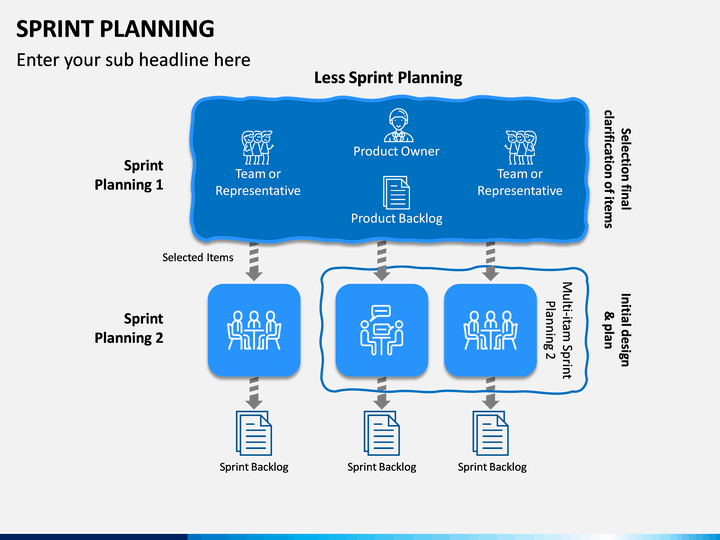 SPRINT PLANNING

Enter your sub headline here

Less Sprint Planning

Sprint Planning 1

Team or Representative

Product Owner

Product Backlog

Team or Representative

Selection final clarification of items

Selected Items

Sprint Planning 2

Multi-itam Sprint Planning 2

Initial design & plan

Sprint Backlog

Sprint Backlog

Sprint Backlog